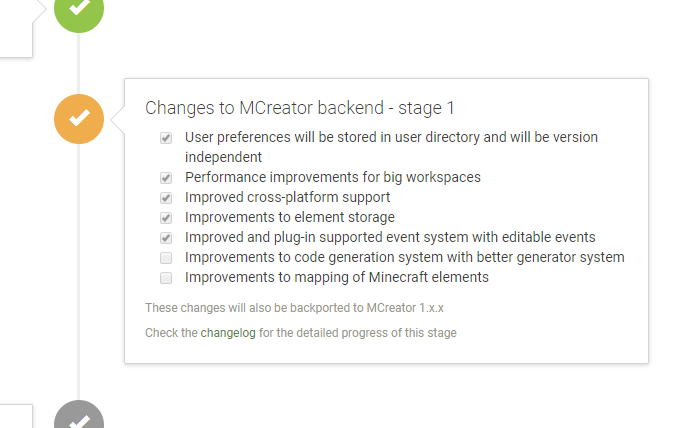 Changes to MCreator backend - stage 1

User preferences will be stored in user directory and will be version independent
Performance improvements for big workspaces
Improved cross-platform support
Improvements to element storage
Improved and plug-in supported event system with editable events
Improvements to code generation system with better generator system
Improvements to mapping of Minecraft elements

These changes will also be backported to MCreator 1.x.x

Check the changelog for the detailed progress of this stage